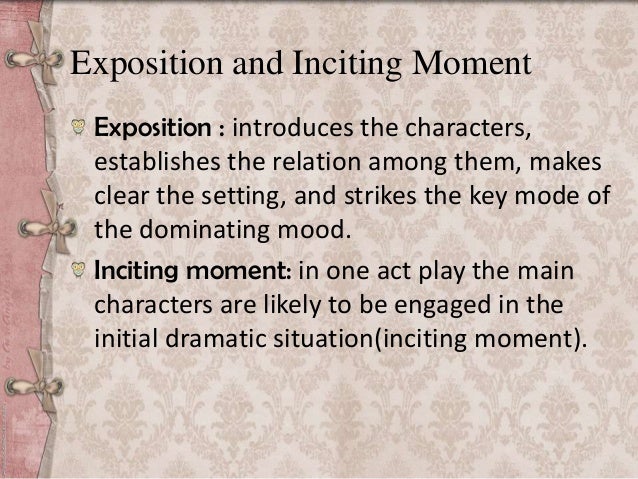 Exposition and Inciting Moment

Exposition : introduces the characters, establishes the relation among them, makes clear the setting, and strikes the key mode of the dominating mood.

Inciting moment: in one act play the main characters are likely to be engaged in the initial dramatic situation(inciting moment).